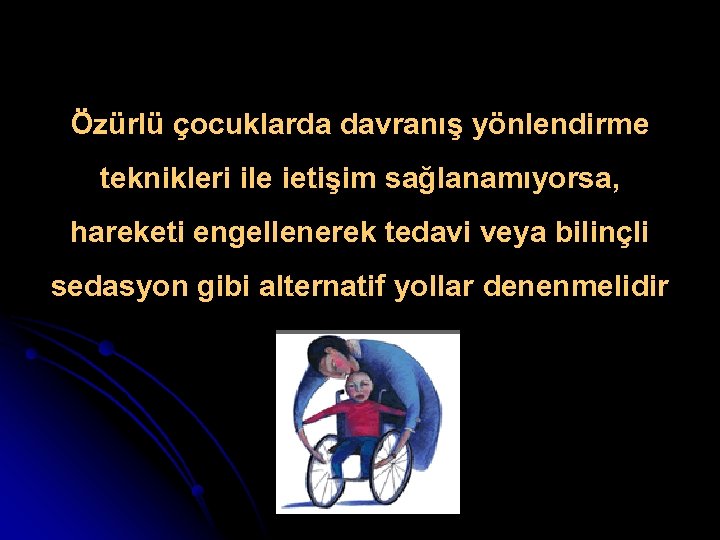 Özürlü çocuklarda davranış yönlendirme teknikleri ile ietişim sağlanamıyorsa, hareketi engellenerek tedavi veya bilinçli sedasyon gibi alternatif yollar denenmelidir